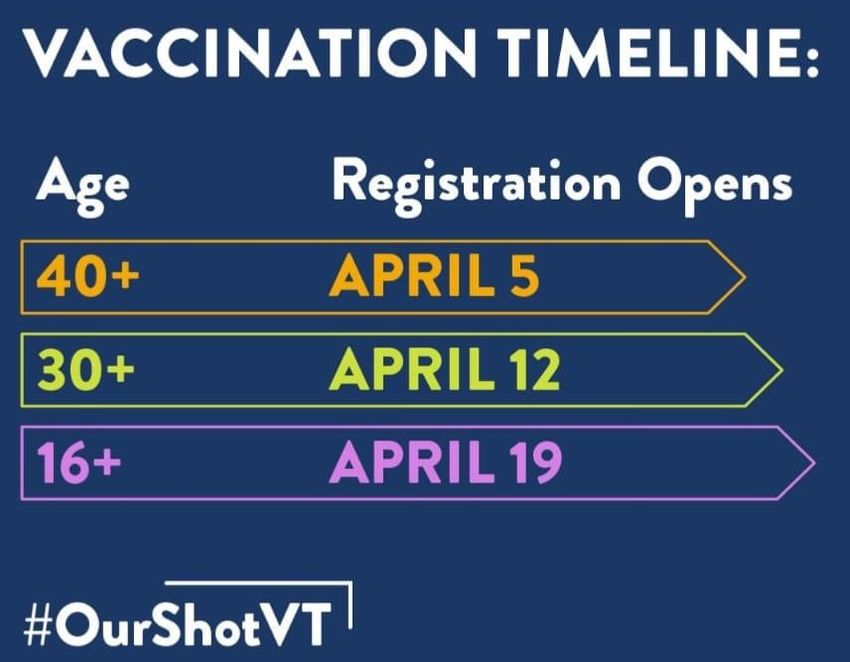 VACCINATION TIMELINE:

| Age | Registration Opens |
|---|---|
| 40+ | APRIL 5 |
| 30+ | APRIL 12 |
| 16+ | APRIL 19 |

#OurShotVT